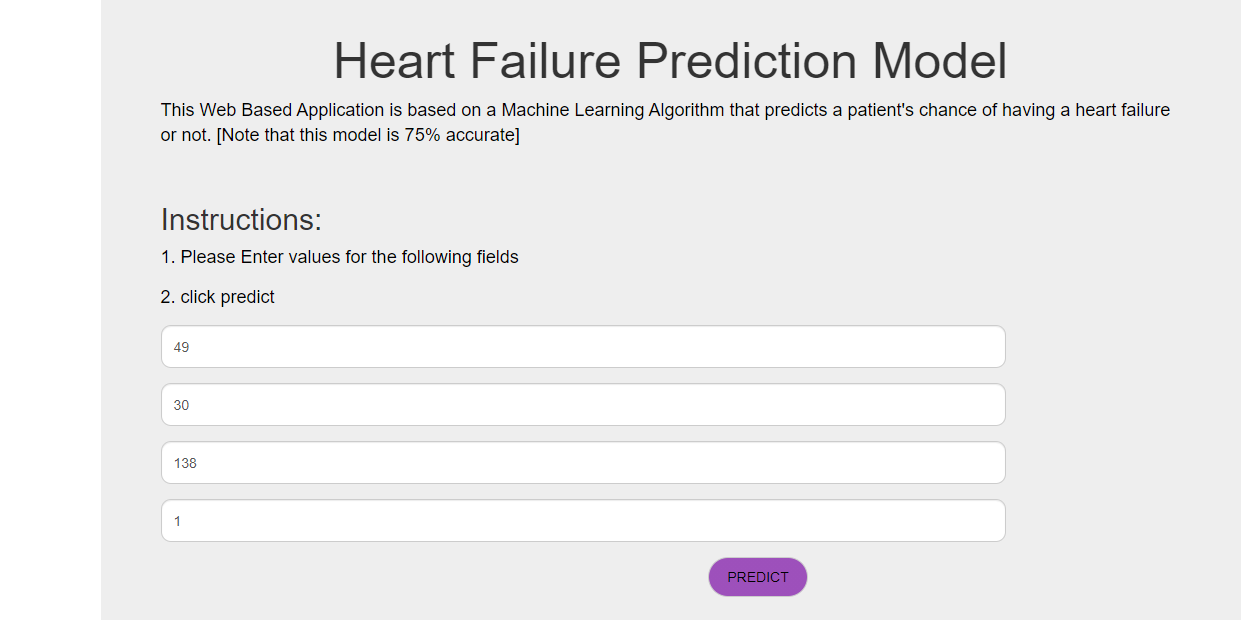 Heart Failure Prediction Model

This Web Based Application is based on a Machine Learning Algorithm that predicts a patient's chance of having a heart failure or not. [Note that this model is 75% accurate]

Instructions:

1. Please Enter values for the following fields

2. click predict

49

30

138

1

PREDICT